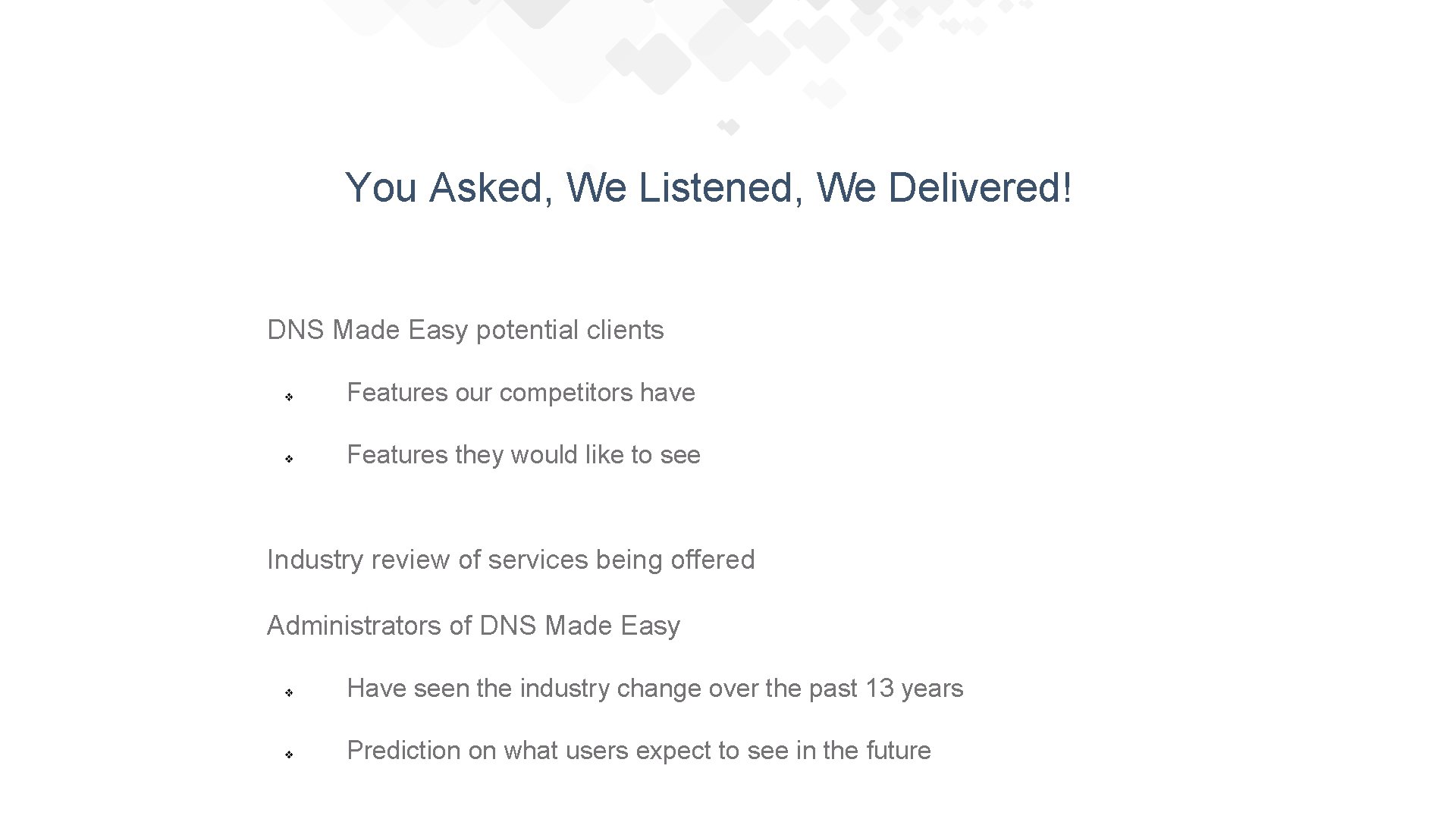 You Asked, We Listened, We Delivered!

DNS Made Easy potential clients

❖ Features our competitors have

❖ Features they would like to see

Industry review of services being offered

Administrators of DNS Made Easy

❖ Have seen the industry change over the past 13 years

❖ Prediction on what users expect to see in the future